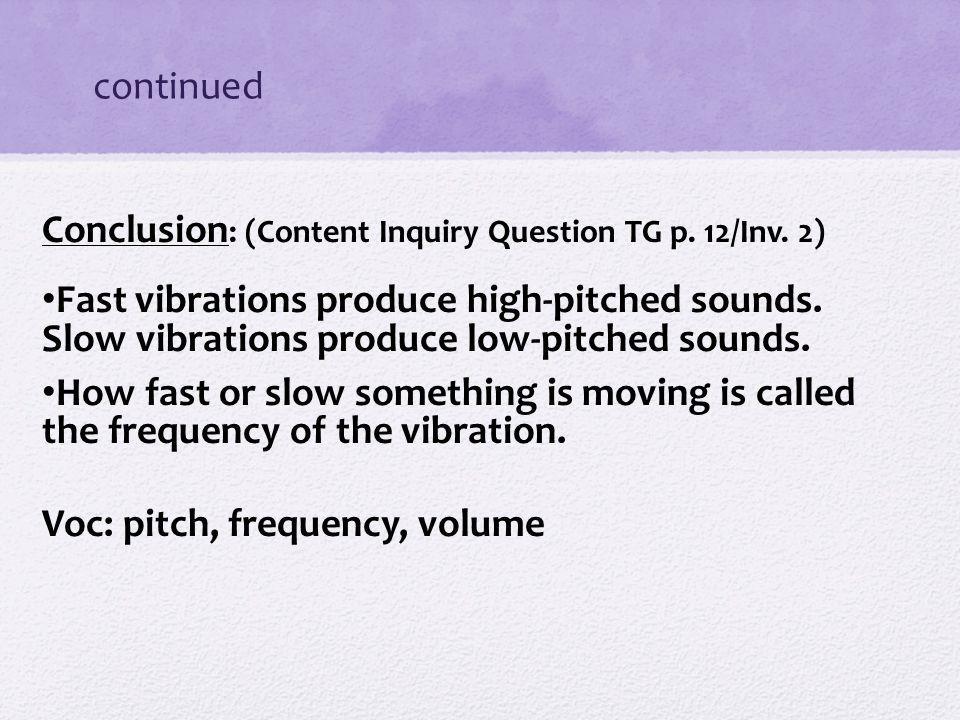 continued

Conclusion: (Content Inquiry Question TG p. 12/Inv. 2)

•Fast vibrations produce high-pitched sounds. Slow vibrations produce low-pitched sounds.

•How fast or slow something is moving is called the frequency of the vibration.

Voc: pitch, frequency, volume